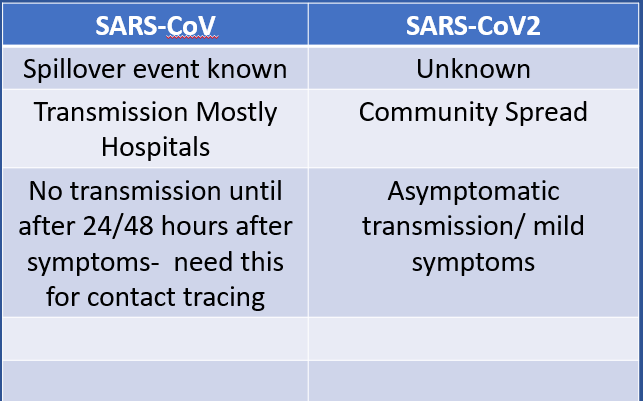 | SARS-CoV | SARS-CoV2 |
|---|---|
| Spillover event known | Unknown |
| Transmission Mostly Hospitals | Community Spread |
| No transmission until after 24/48 hours after symptoms-  need this for contact tracing | Asymptomatic transmission/ mild symptoms |
| | |
| | |